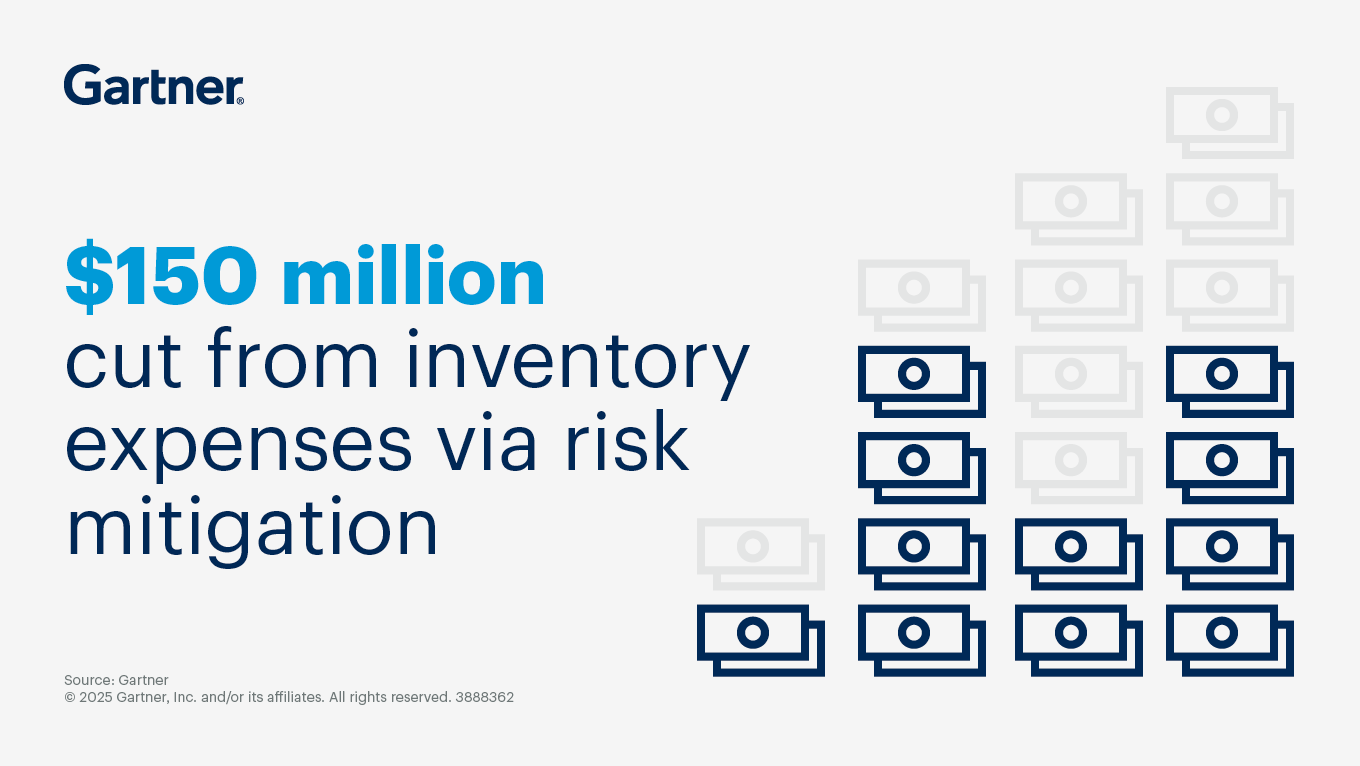 Gartner®

\$150 million
cut from inventory expenses via risk mitigation

Source: Gartner
© 2025 Gartner, Inc. and/or its affiliates. All rights reserved. 3888362